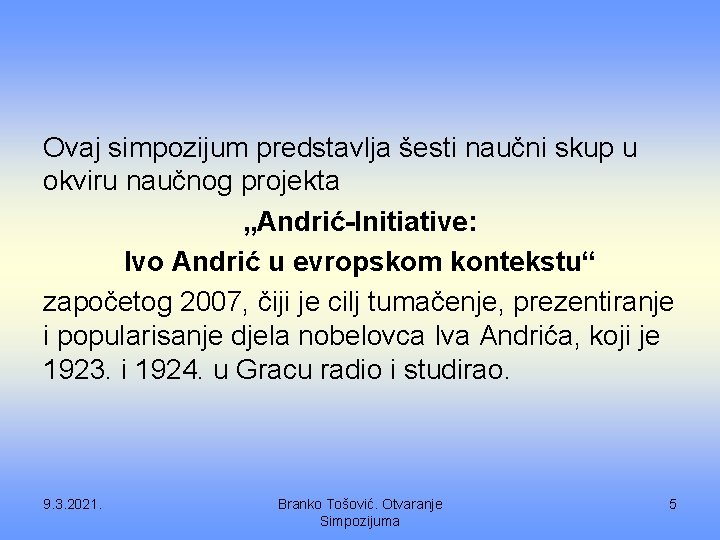 Ovaj simpozijum predstavlja šesti naučni skup u okviru naučnog projekta

„Andrić-Initiative:

Ivo Andrić u evropskom kontekstu“

započetog 2007, čiji je cilj tumačenje, prezentiranje i popularisanje djela nobelovca Iva Andrića, koji je 1923. i 1924. u Gracu radio i studirao.

9.3.2021.

Branko Tošović. Otvaranje Simpozijuma

5